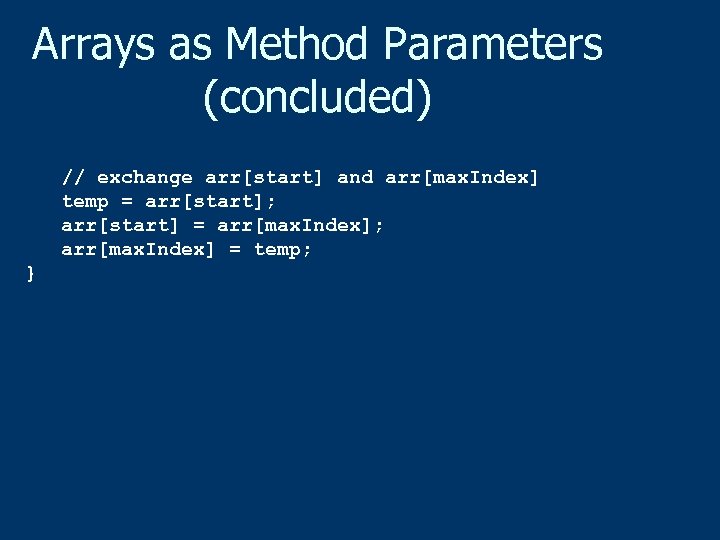 Arrays as Method Parameters (concluded)

   // exchange arr[start] and arr[maxIndex]
   temp = arr[start];
   arr[start] = arr[maxIndex];
   arr[maxIndex] = temp;
}